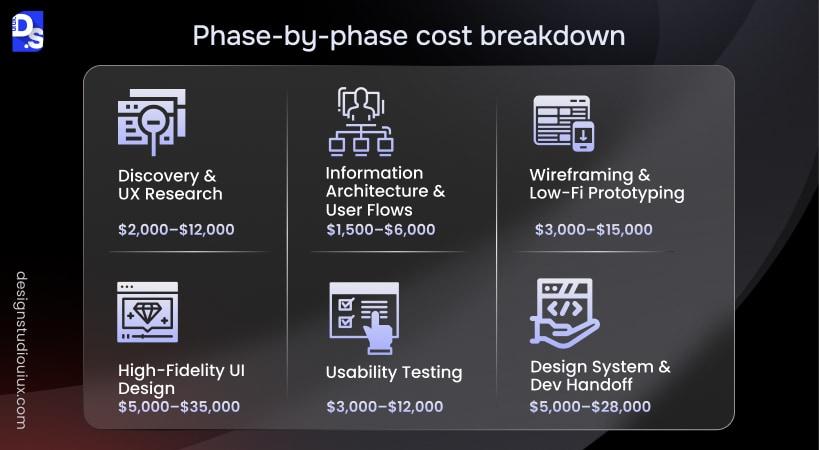 DS

Phase-by-phase cost breakdown

Discovery & UX Research

\$2,000–\$12,000

Information Architecture & User Flows

\$1,500–\$6,000

Wireframing & Low-Fi Prototyping

\$3,000–\$15,000

High-Fidelity UI Design

\$5,000–\$35,000

Usability Testing

\$3,000–\$12,000

Design System & Dev Handoff

\$5,000–\$28,000

designstudiouiux.com